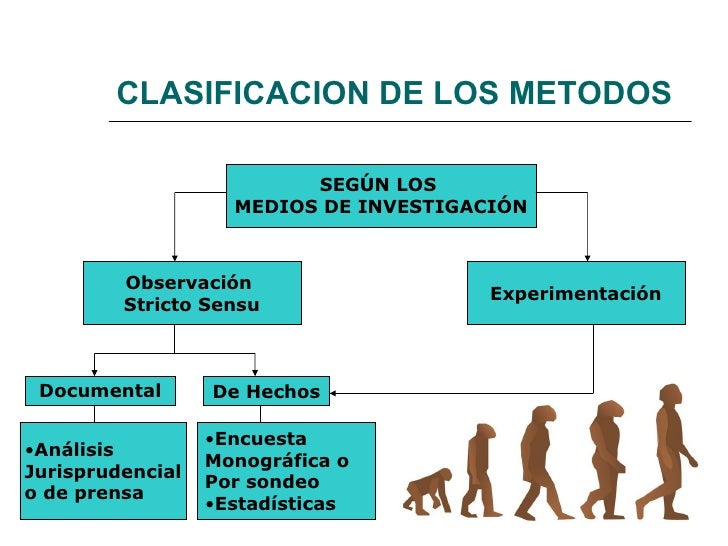 CLASIFICACION DE LOS METODOS

SEGÚN LOS MEDIOS DE INVESTIGACIÓN

Observación Stricto Sensu

Experimentación

Documental

De Hechos

•Análisis Jurisprudencial o de prensa

•Encuesta Monográfica o Por sondeo
•Estadísticas